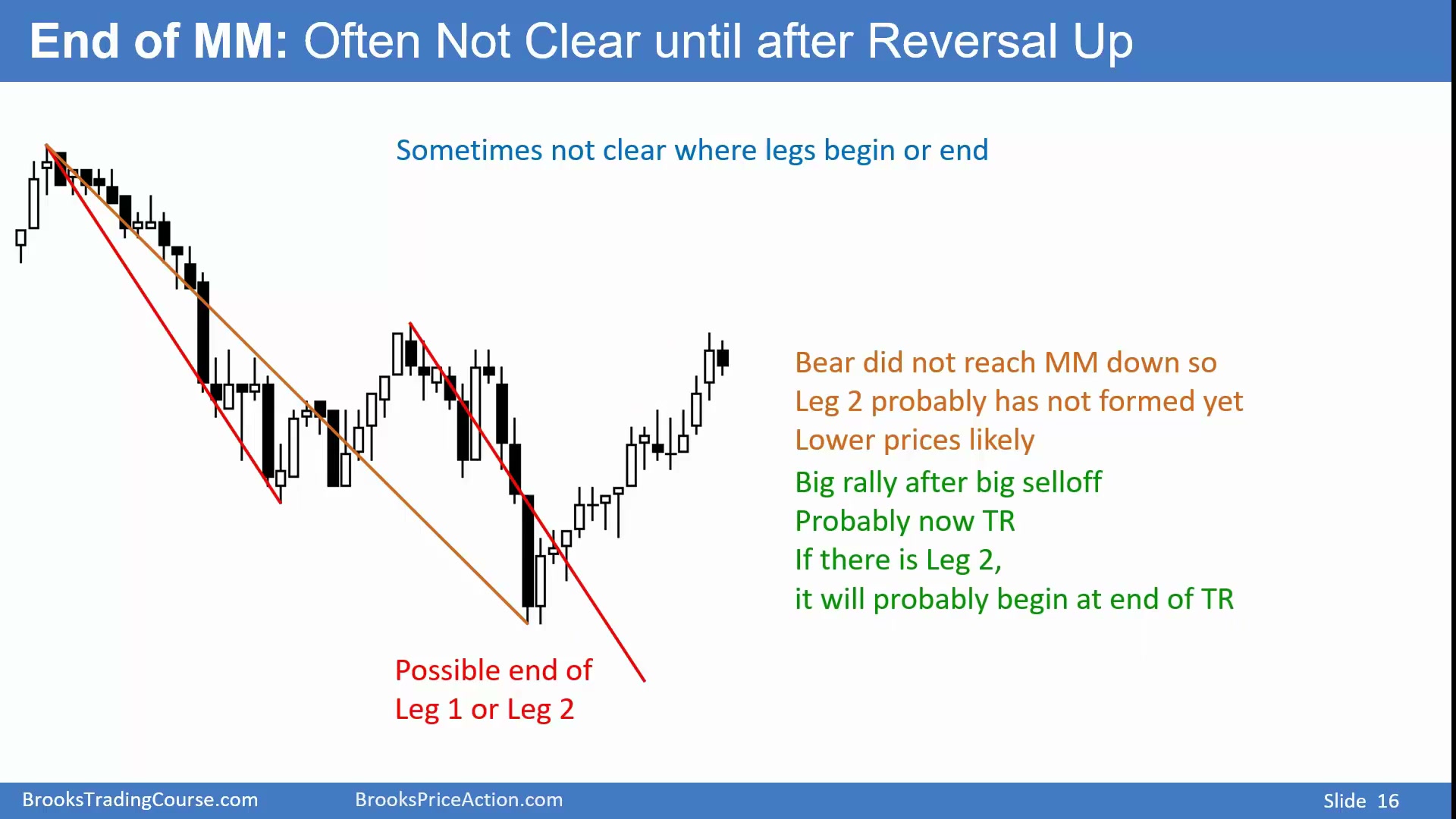 End of MM: Often Not Clear until after Reversal Up

Sometimes not clear where legs begin or end

Bear did not reach MM down so
Leg 2 probably has not formed yet
Lower prices likely

Big rally after big selloff
Probably now TR
If there is Leg 2,
it will probably begin at end of TR

Possible end of
Leg 1 or Leg 2

BrooksTradingCourse.com BrooksPriceAction.com Slide 16